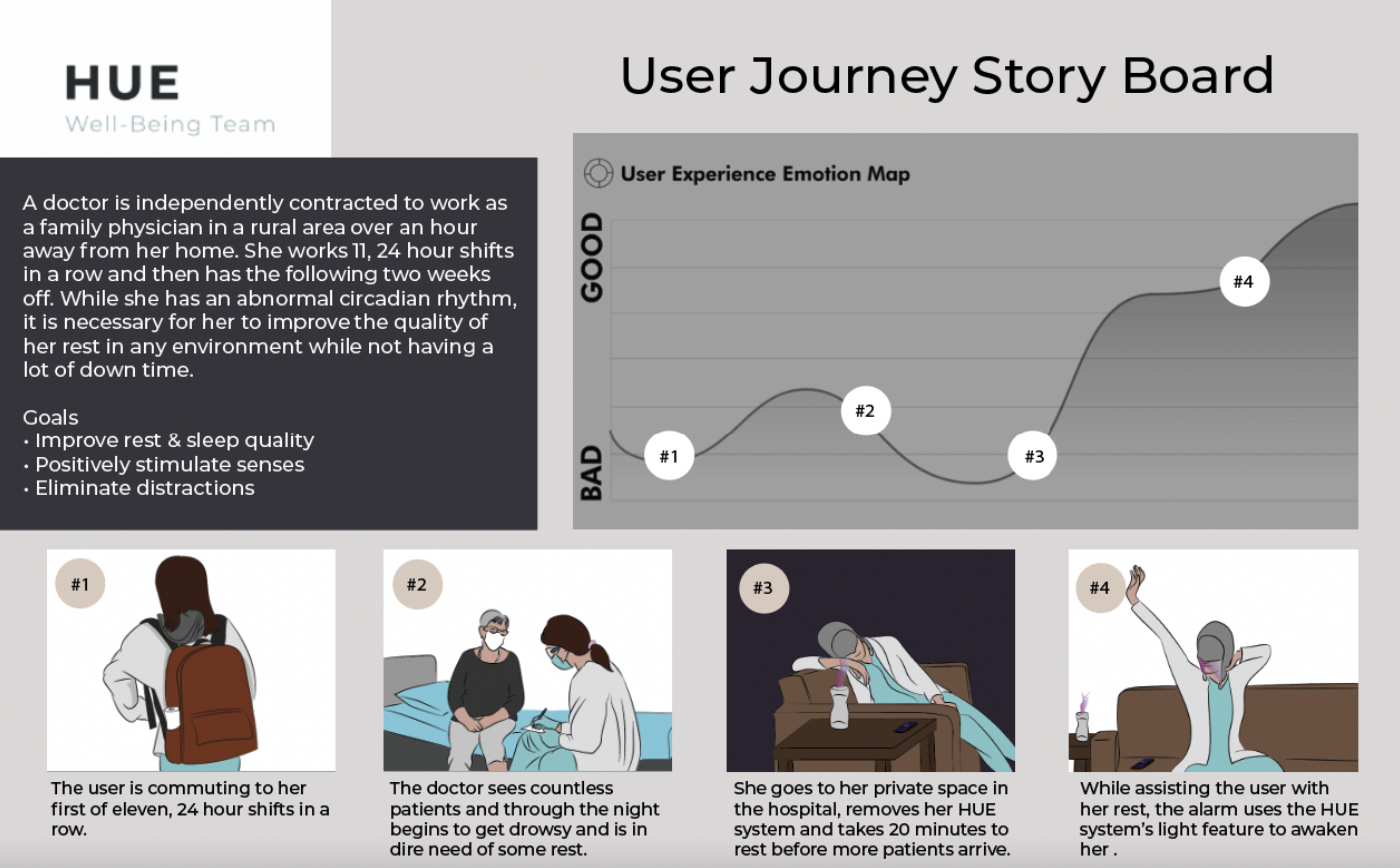 HUE
Well-Being Team

User Journey Story Board

A doctor is independently contracted to work as a family physician in a rural area over an hour away from her home. She works 11, 24 hour shifts in a row and then has the following two weeks off. While she has an abnormal circadian rhythm, it is necessary for her to improve the quality of her rest in any environment while not having a lot of down time.

Goals
• Improve rest & sleep quality
• Positively stimulate senses
• Eliminate distractions

User Experience Emotion Map

GOOD

BAD

#1

#2

#3

#4

#1

The user is commuting to her first of eleven, 24 hour shifts in a row.

#2

The doctor sees countless patients and through the night begins to get drowsy and is in dire need of some rest.

#3

She goes to her private space in the hospital, removes her HUE system and takes 20 minutes to rest before more patients arrive.

#4

While assisting the user with her rest, the alarm uses the HUE system's light feature to awaken her .